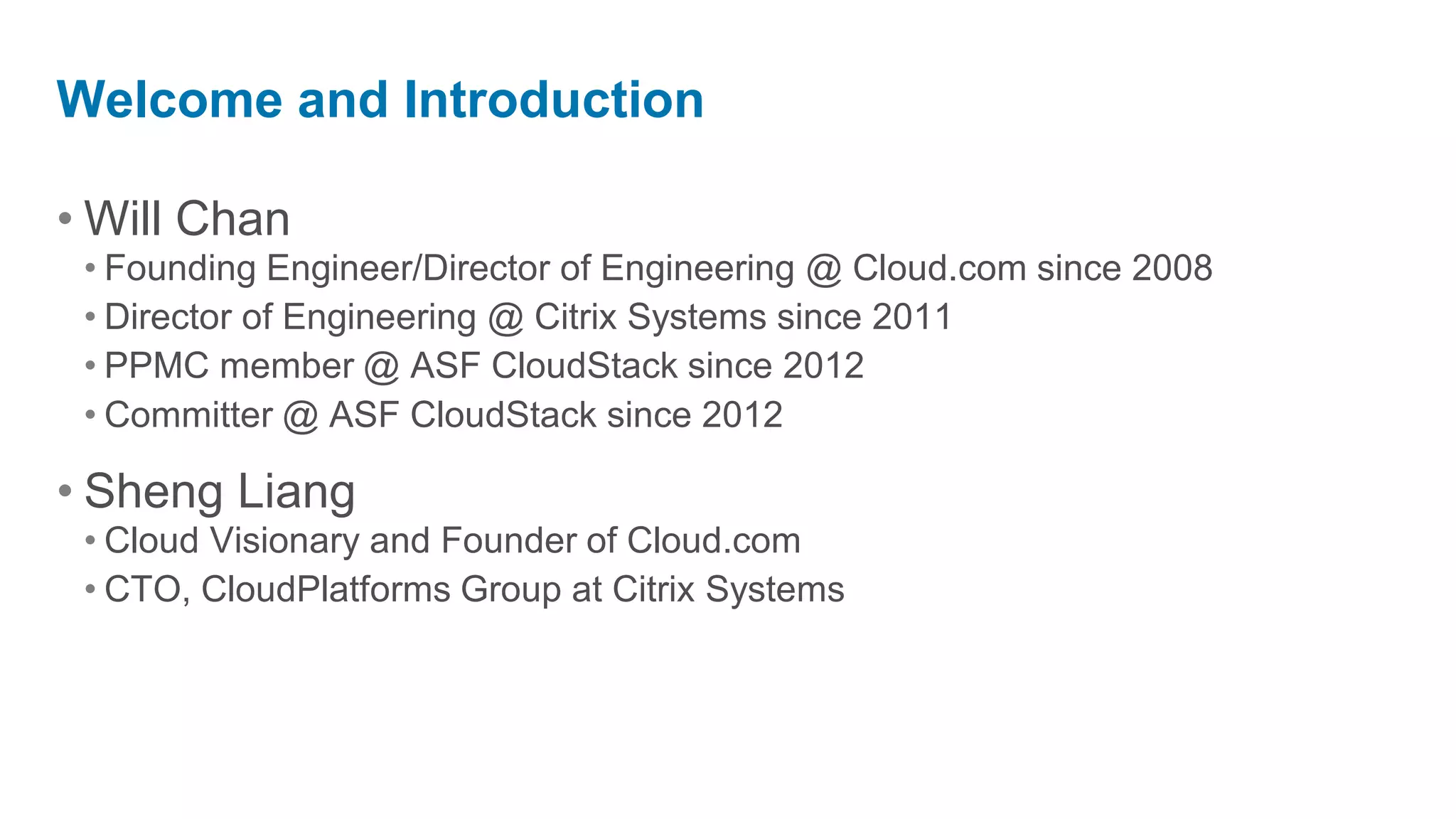 Welcome and Introduction

• Will Chan
  • Founding Engineer/Director of Engineering @ Cloud.com since 2008
  • Director of Engineering @ Citrix Systems since 2011
  • PPMC member @ ASF CloudStack since 2012
  • Committer @ ASF CloudStack since 2012

• Sheng Liang
  • Cloud Visionary and Founder of Cloud.com
  • CTO, CloudPlatforms Group at Citrix Systems